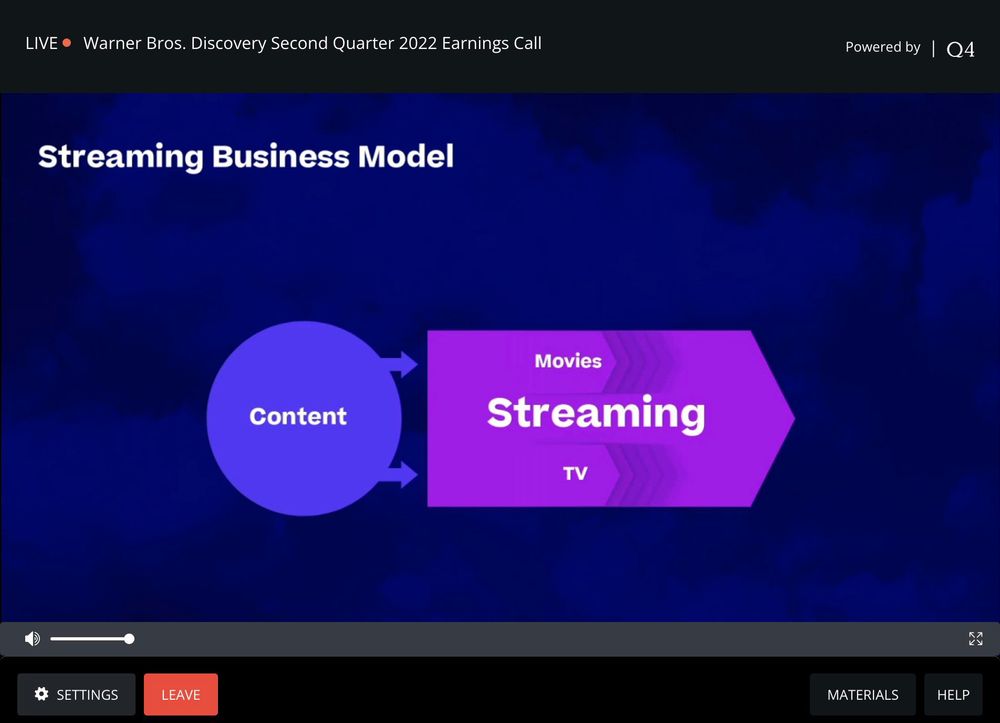 LIVE Warner Bros. Discovery Second Quarter 2022 Earnings Call

Powered by | Q4

Streaming Business Model

Content

Movies

Streaming

TV

SETTINGS

LEAVE

MATERIALS

HELP